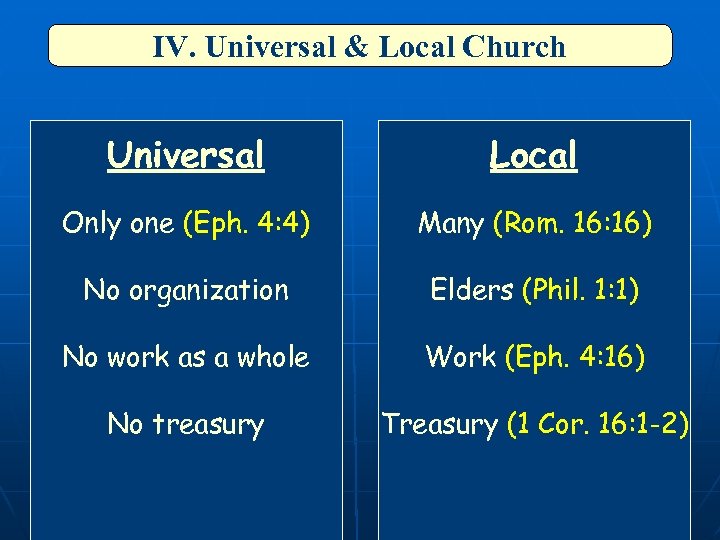 IV. Universal & Local Church

Universal

Only one (Eph. 4:4)

No organization

No work as a whole

No treasury

Local

Many (Rom. 16:16)

Elders (Phil. 1:1)

Work (Eph. 4:16)

Treasury (1 Cor. 16:1-2)